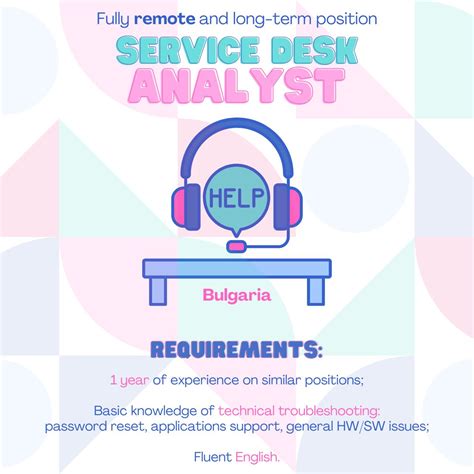 Fully remote and long-term position

SERVICE DESK ANALYST

HELP

Bulgaria

REQUIREMENTS:

1 year of experience on similar positions;

Basic knowledge of technical troubleshooting: password reset, applications support, general HW/SW issues;

Fluent English.